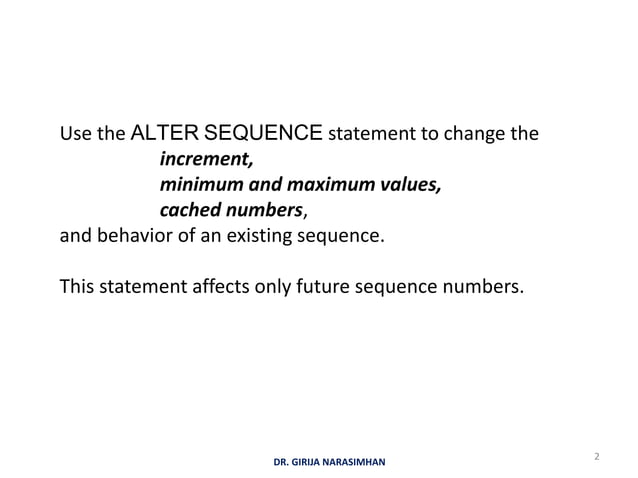 Use the ALTER SEQUENCE statement to change the
increment,
minimum and maximum values,
cached numbers,
and behavior of an existing sequence.

This statement affects only future sequence numbers.

DR. GIRIJA NARASIMHAN

2